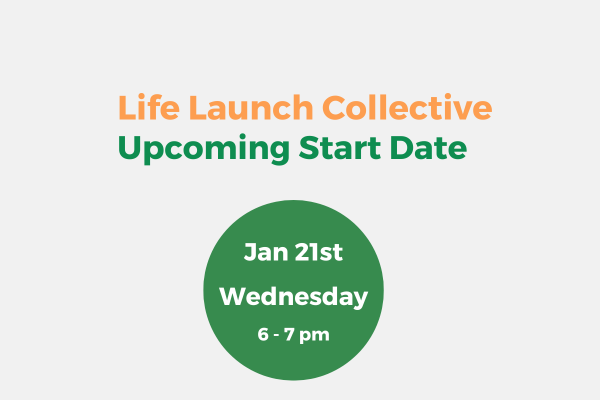 Life Launch Collective
Upcoming Start Date

Jan 21st
Wednesday
6 - 7 pm